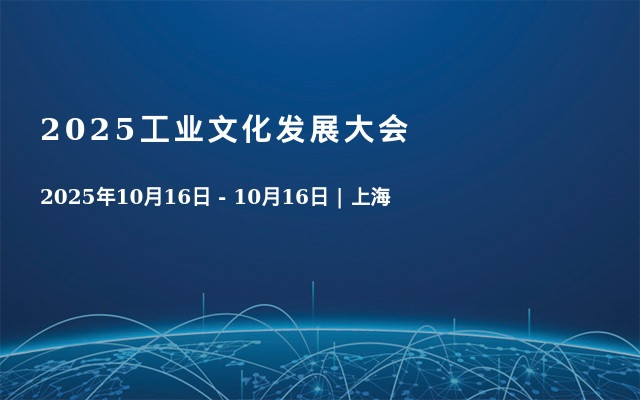 2025工业文化发展大会

2025年10月16日 - 10月16日 | 上海